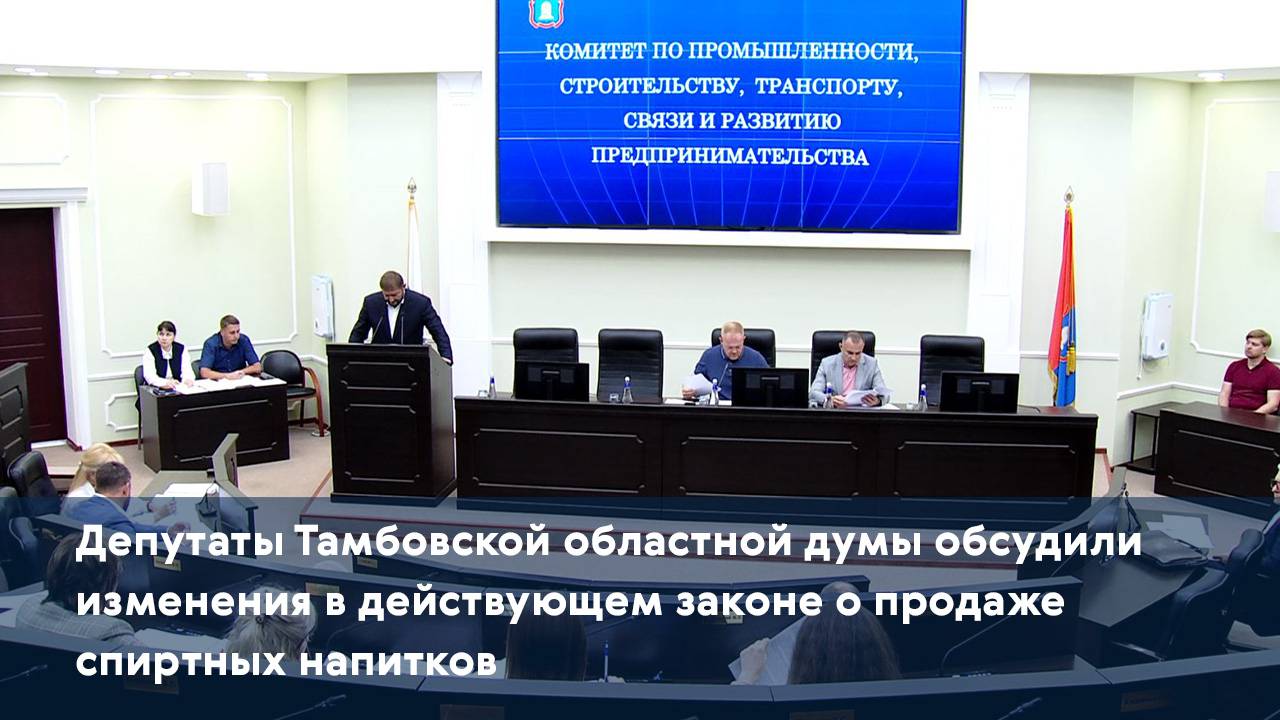 КОМИТЕТ ПО ПРОМЫШЛЕННОСТИ, СТРОИТЕЛЬСТВУ, ТРАНСПОРТУ, СВЯЗИ И РАЗВИТИЮ ПРЕДПРИНИМАТЕЛЬСТВА

Депутаты Тамбовской областной думы обсудили изменения в действующем законе о продаже спиртных напитков